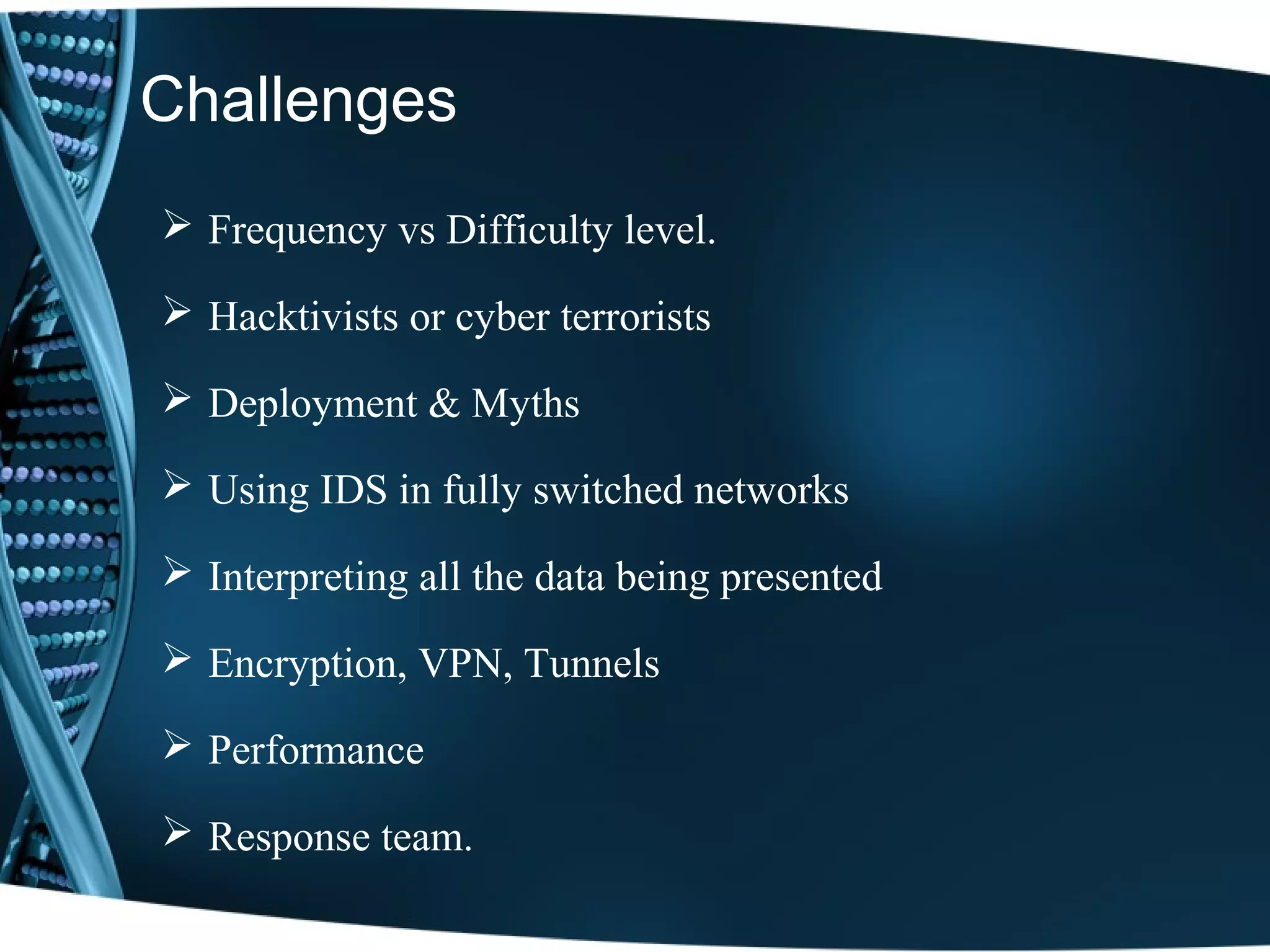 Challenges

➢ Frequency vs Difficulty level.

➢ Hacktivists or cyber terrorists

➢ Deployment & Myths

➢ Using IDS in fully switched networks

➢ Interpreting all the data being presented

➢ Encryption, VPN, Tunnels

➢ Performance

➢ Response team.